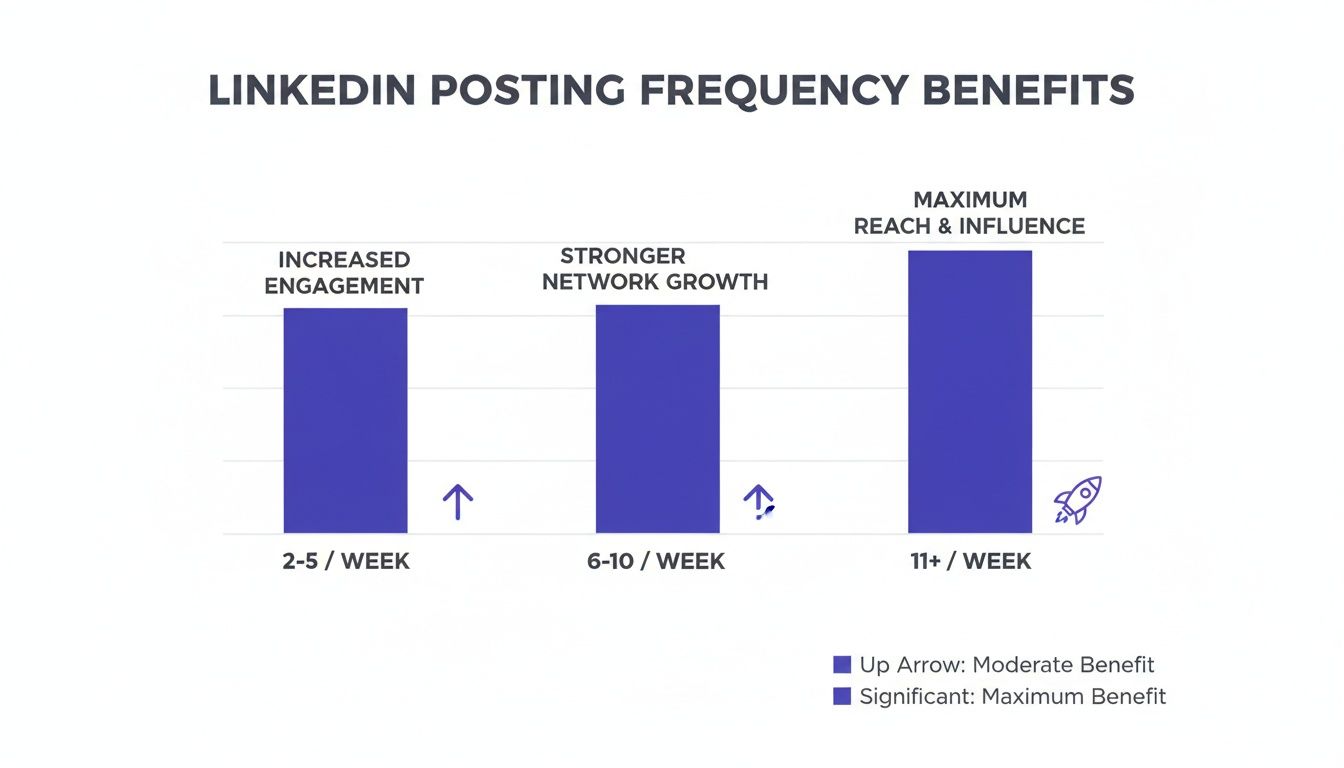 LINKEDIN POSTING FREQUENCY BENEFITS

INCREASED ENGAGEMENT

STRONGER NETWORK GROWTH

MAXIMUM REACH & INFLUENCE

2-5 / WEEK

6-10 / WEEK

11+ / WEEK

Up Arrow: Moderate Benefit
Significant: Maximum Benefit